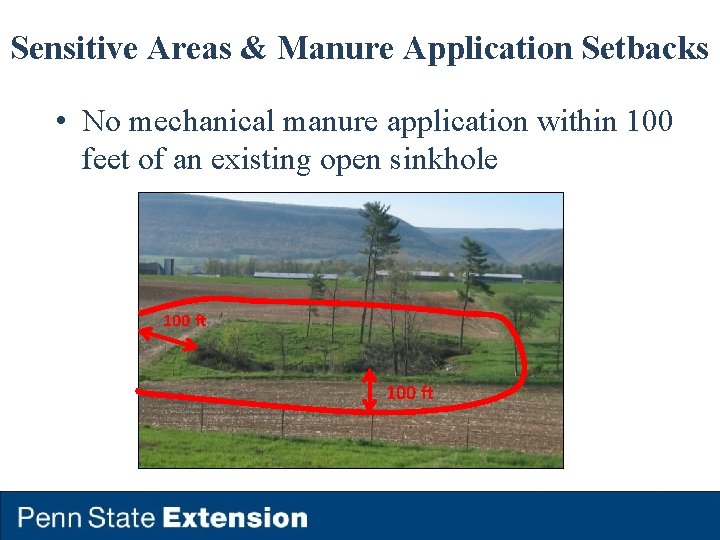 Sensitive Areas & Manure Application Setbacks

• No mechanical manure application within 100 feet of an existing open sinkhole

100 ft

100 ft

Penn State Extension